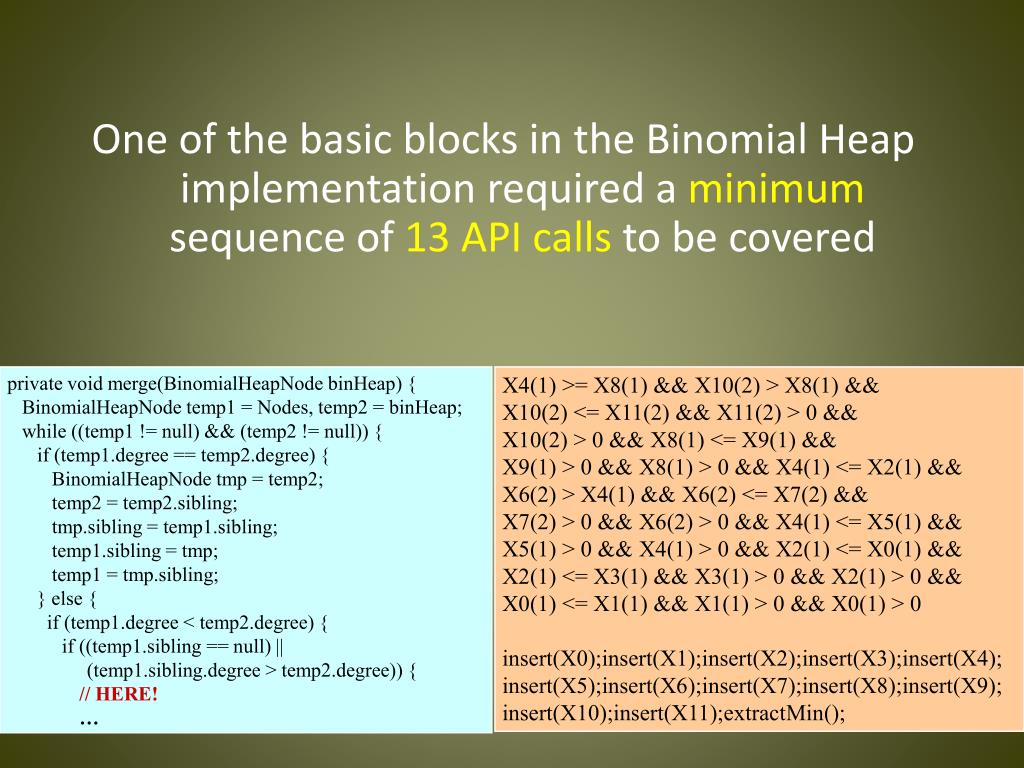 One of the basic blocks in the Binomial Heap implementation required a minimum sequence of 13 API calls to be covered

private void merge(BinomialHeapNode binHeap) {
BinomialHeapNode temp1 = Nodes, temp2 = binHeap;
while ((temp1 != null) && (temp2 != null)) {
if (temp1.degree == temp2.degree) {
BinomialHeapNode tmp = temp2;
temp2 = temp2.sibling;
tmp.sibling = temp1.sibling;
temp1.sibling = tmp;
temp1 = tmp.sibling;
} else {
if (temp1.degree < temp2.degree) {
if ((temp1.sibling == null) ||
(temp1.sibling.degree > temp2.degree)) {
// HERE!
…

X4(1) >= X8(1) && X10(2) > X8(1) &&
X10(2) <= X11(2) && X11(2) > 0 &&
X10(2) > 0 && X8(1) <= X9(1) &&
X9(1) > 0 && X8(1) > 0 && X4(1) <= X2(1) &&
X6(2) > X4(1) && X6(2) <= X7(2) &&
X7(2) > 0 && X6(2) > 0 && X4(1) <= X5(1) &&
X5(1) > 0 && X4(1) > 0 && X2(1) <= X0(1) &&
X2(1) <= X3(1) && X3(1) > 0 && X2(1) > 0 &&
X0(1) <= X1(1) && X1(1) > 0 && X0(1) > 0

insert(X0);insert(X1);insert(X2);insert(X3);insert(X4);
insert(X5);insert(X6);insert(X7);insert(X8);insert(X9);
insert(X10);insert(X11);extractMin();